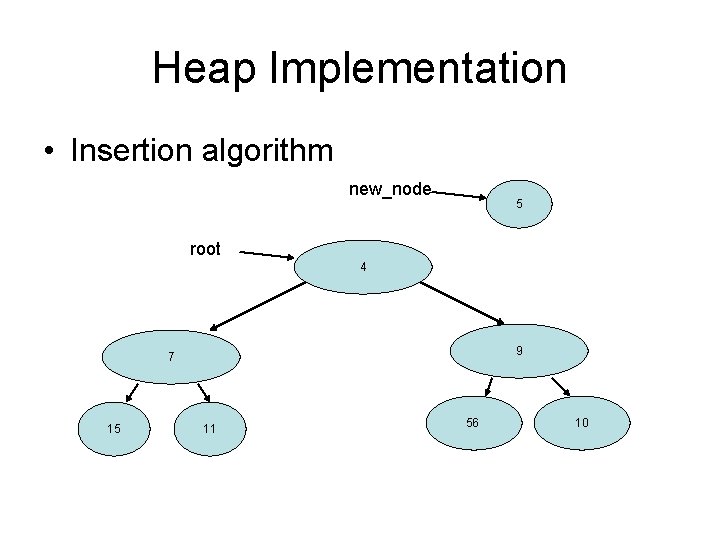 Heap Implementation

• Insertion algorithm

new_node
5
root
4
7
9
15
11
56
10